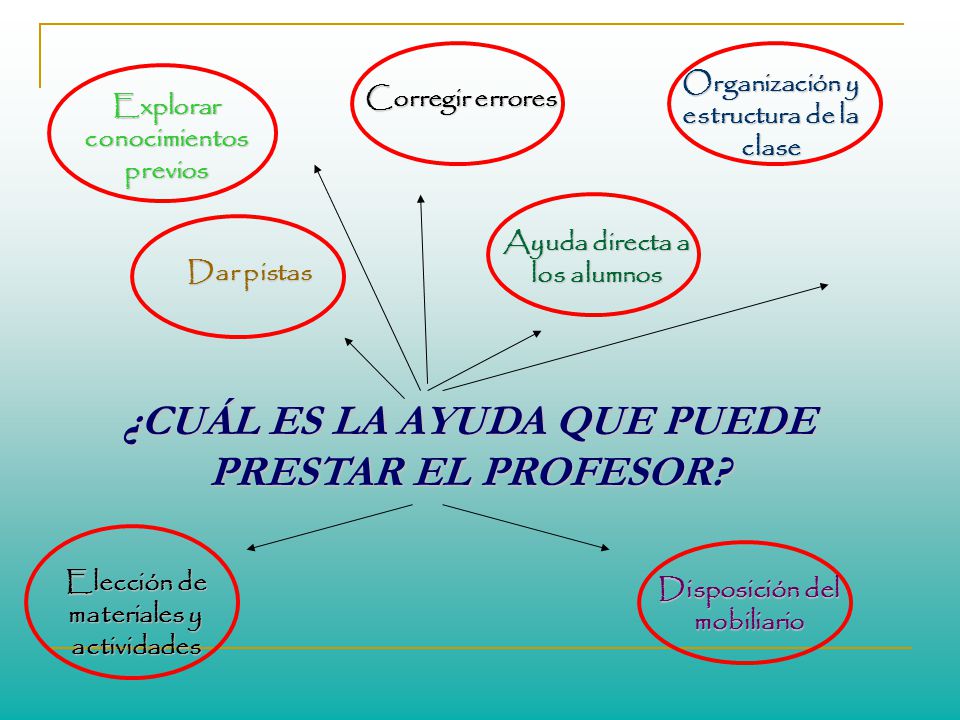 Explorar conocimientos previos

Corregir errores

Organización y estructura de la clase

Dar pistas

Ayuda directa a los alumnos

¿CUÁL ES LA AYUDA QUE PUEDE PRESTAR EL PROFESOR?

Elección de materiales y actividades

Disposición del mobiliario